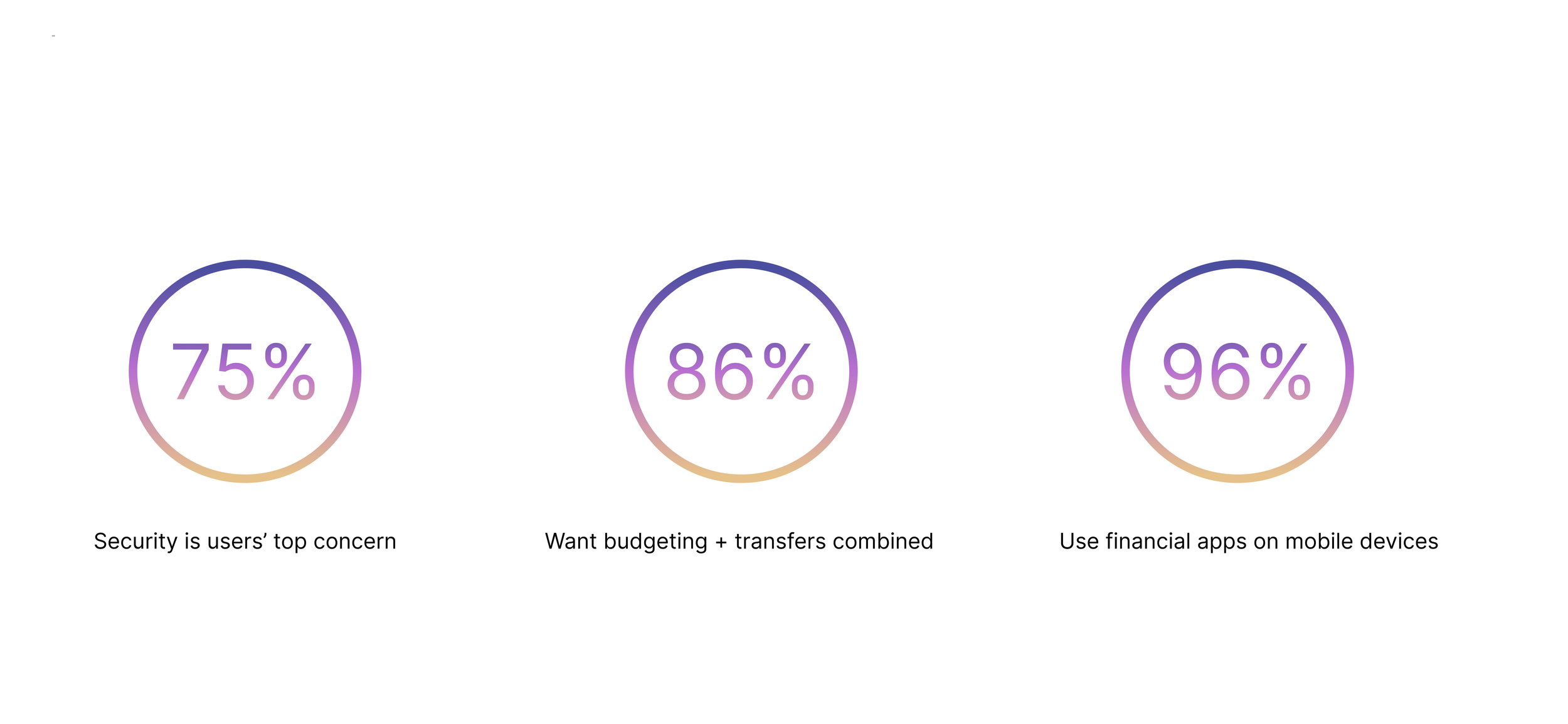 75%

Security is users’ top concern

86%

Want budgeting + transfers combined

96%

Use financial apps on mobile devices